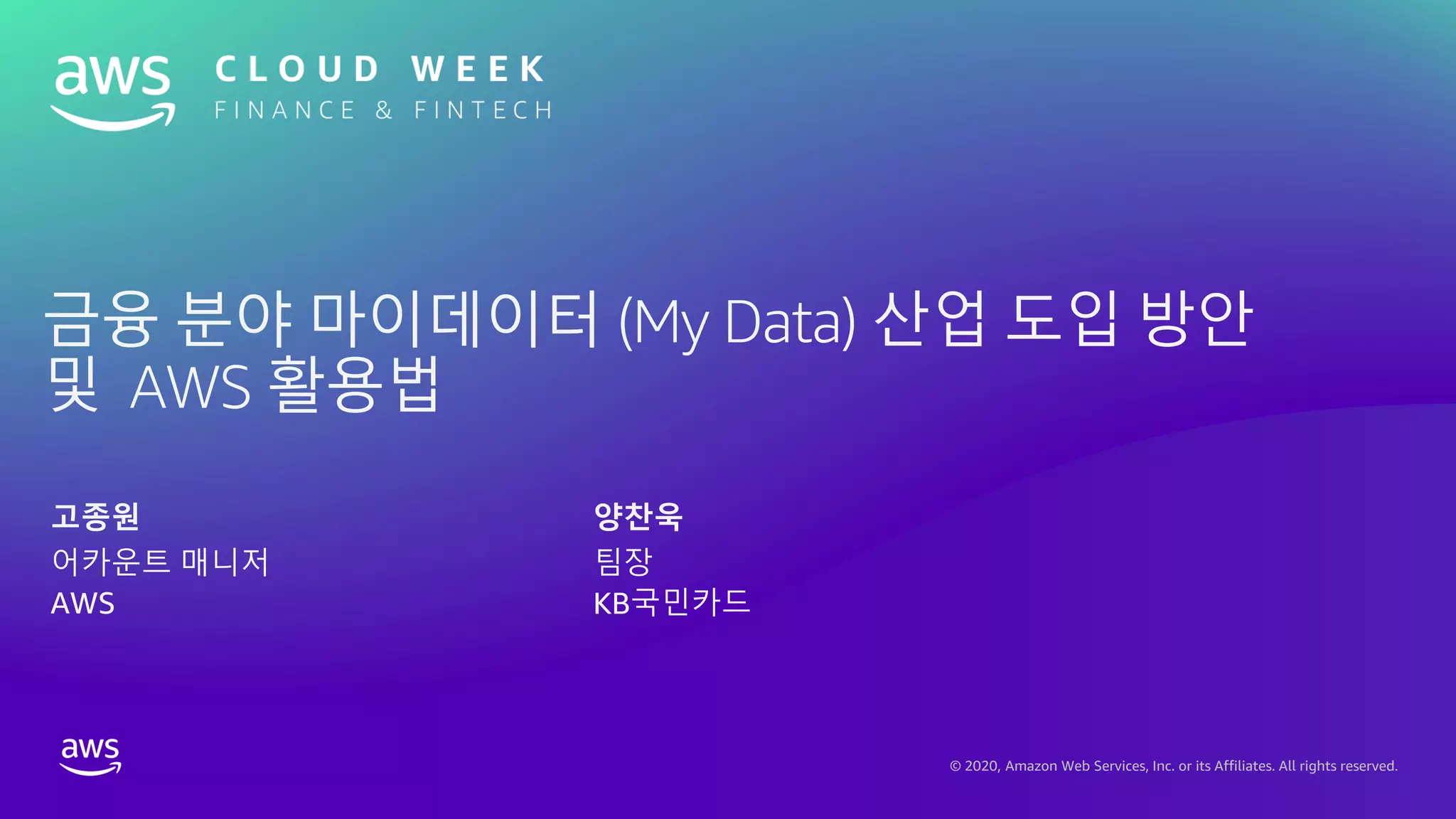 aws CLOUD WEEK
FINANCE & FINTECH

금융 분야 마이데이터 (My Data) 산업 도입 방안 및 AWS 활용법

고종원
어카운트 매니저
AWS

양찬욱
팀장
KB국민카드

aws

© 2020, Amazon Web Services, Inc. or its Affiliates. All rights reserved.